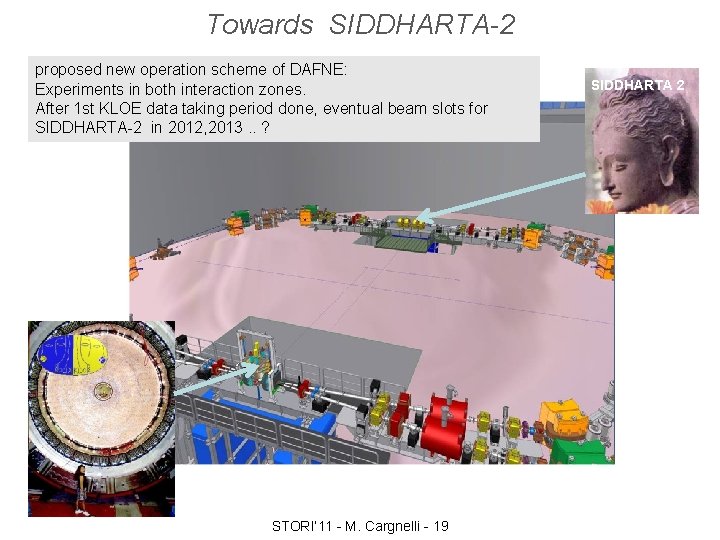 Towards SIDDHARTA-2

proposed new operation scheme of DAFNE:
Experiments in both interaction zones.
After 1st KLOE data taking period done, eventual beam slots for SIDDHARTA-2 in 2012,2013 .. ?

SIDDHARTA 2

STORI'11 - M. Cargnelli - 19